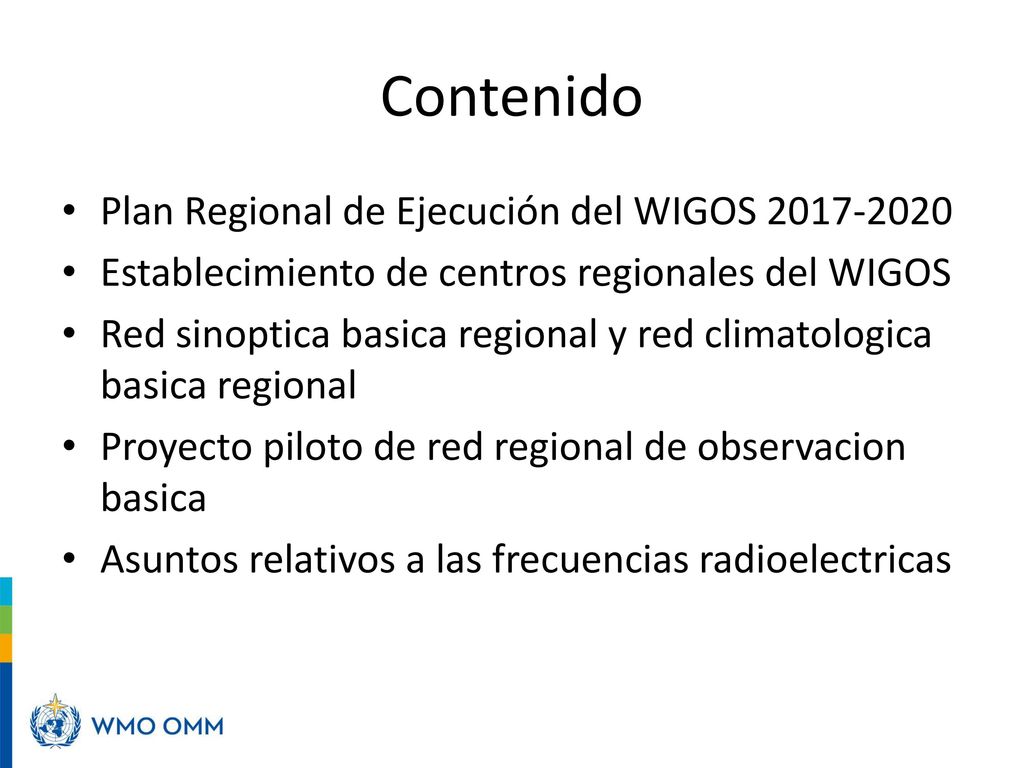 Contenido

• Plan Regional de Ejecución del WIGOS 2017-2020
• Establecimiento de centros regionales del WIGOS
• Red sinoptica basica regional y red climatologica basica regional
• Proyecto piloto de red regional de observacion basica
• Asuntos relativos a las frecuencias radioelectricas

WMO OMM